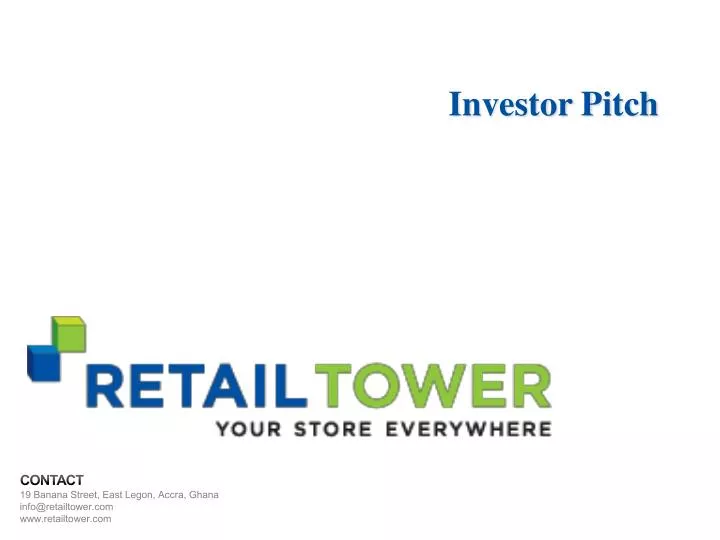 Investor Pitch

RETAILTOWER
YOUR STORE EVERYWHERE

CONTACT
19 Banana Street, East Legon, Accra, Ghana
info@retailtower.com
www.retailtower.com